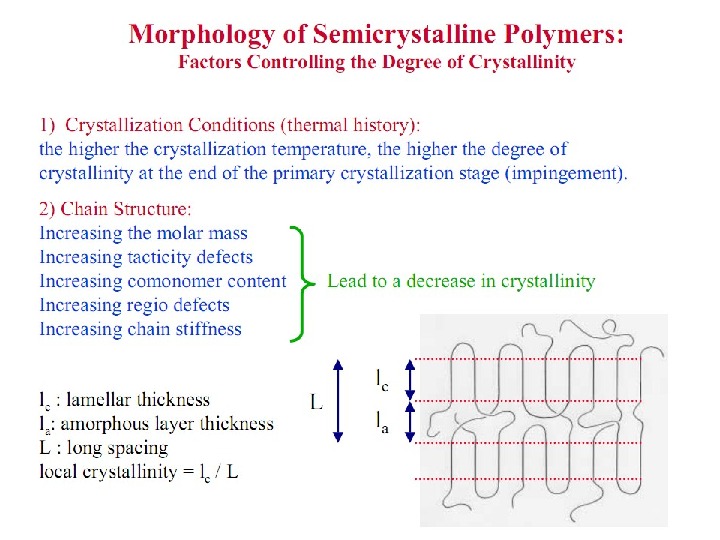 Morphology of Semicrystalline Polymers:
Factors Controlling the Degree of Crystallinity

1) Crystallization Conditions (thermal history):
the higher the crystallization temperature, the higher the degree of crystallinity at the end of the primary crystallization stage (impingement).

2) Chain Structure:
Increasing the molar mass
Increasing tacticity defects
Increasing comonomer content
Increasing regio defects
Increasing chain stiffness

Lead to a decrease in crystallinity

$l_c$ : lamellar thickness
$l_a$: amorphous layer thickness
L : long spacing
local crystallinity = $l_c$ / L

L

$l_c$

$l_a$